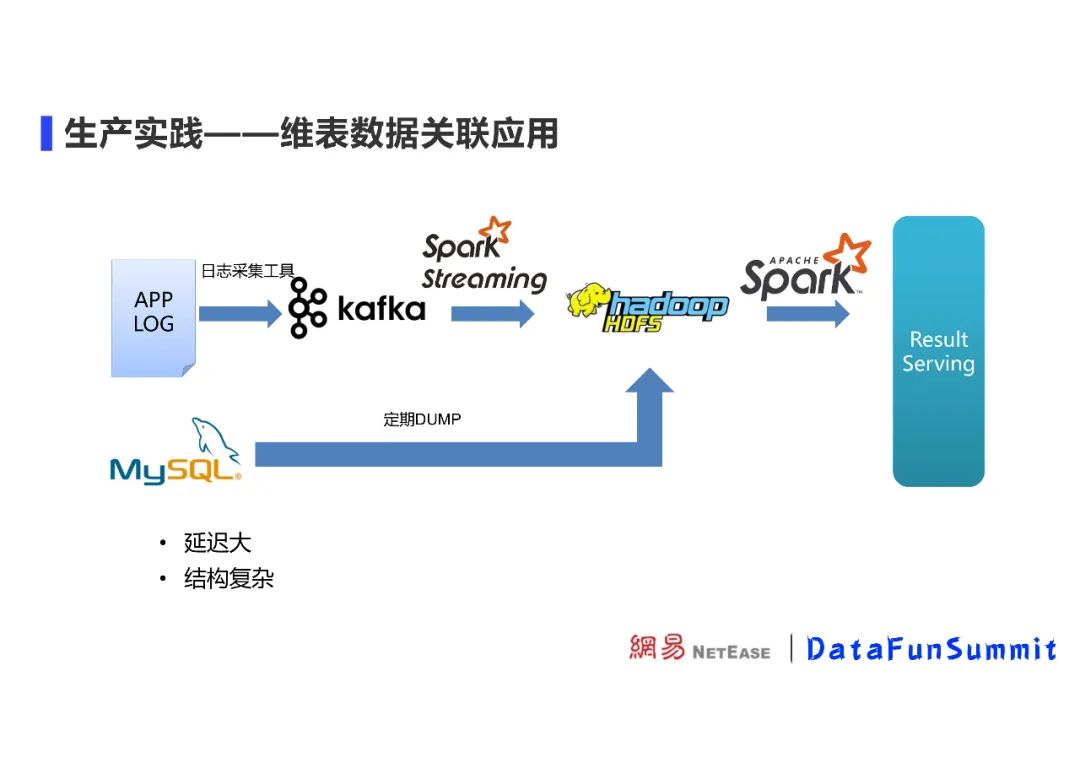 生产实践——维表数据关联应用

APP LOG

日志采集工具

kafka

Spark Streaming

hadoop HDFS

APACHE Spark

Result Serving

MySQL

定期DUMP

• 延迟大
• 结构复杂

網易 NETEASE | DataFunSummit